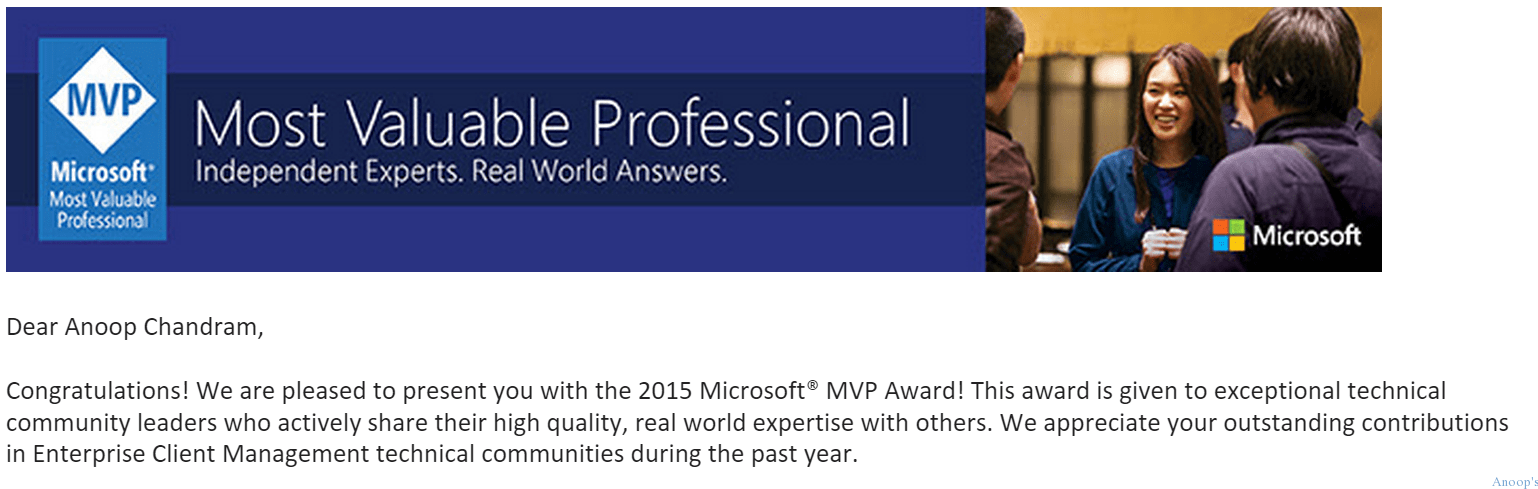 MVP
Microsoft®
Most Valuable
Professional

Most Valuable Professional
Independent Experts. Real World Answers.

Microsoft

Dear Anoop Chandram,

Congratulations! We are pleased to present you with the 2015 Microsoft® MVP Award! This award is given to exceptional technical community leaders who actively share their high quality, real world expertise with others. We appreciate your outstanding contributions in Enterprise Client Management technical communities during the past year.

Anoop's